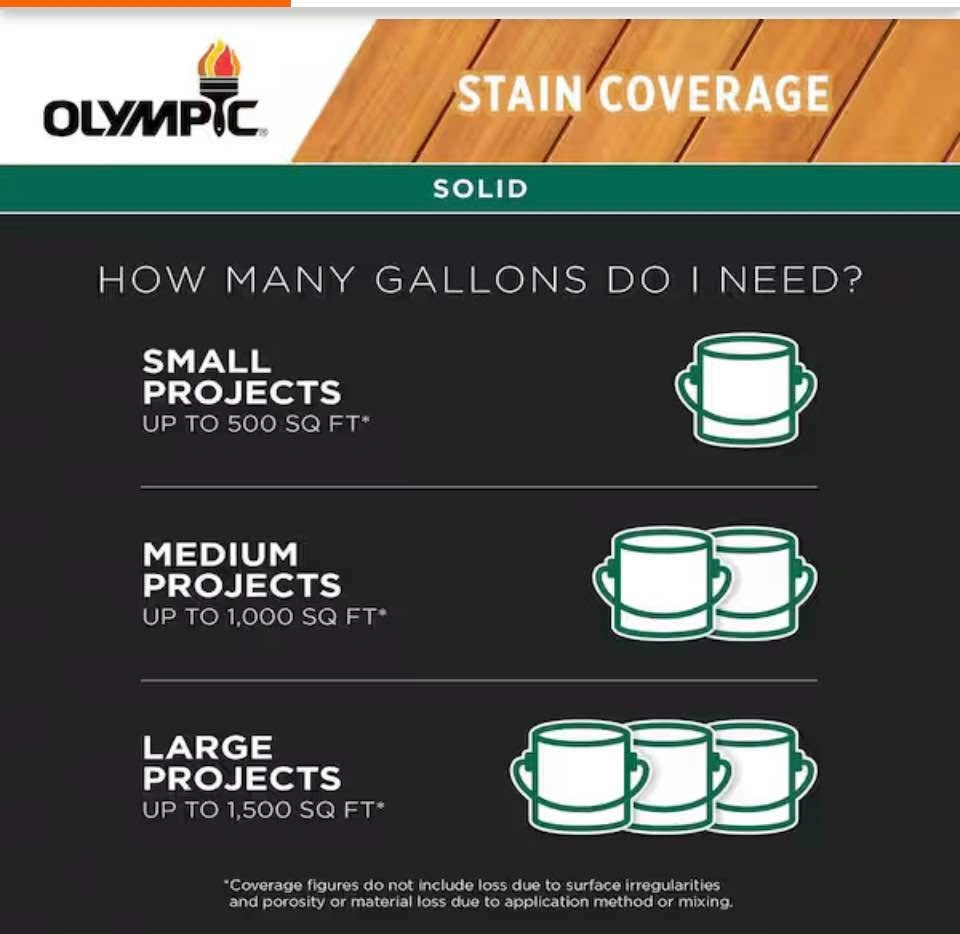 OLYMPIC

STAIN COVERAGE

SOLID

HOW MANY GALLONS DO I NEED?

SMALL PROJECTS
UP TO 500 SQ FT*

MEDIUM PROJECTS
UP TO 1,000 SQ FT*

LARGE PROJECTS
UP TO 1,500 SQ FT*

*Coverage figures do not include loss due to surface irregularities and porosity or material loss due to application method or mixing.